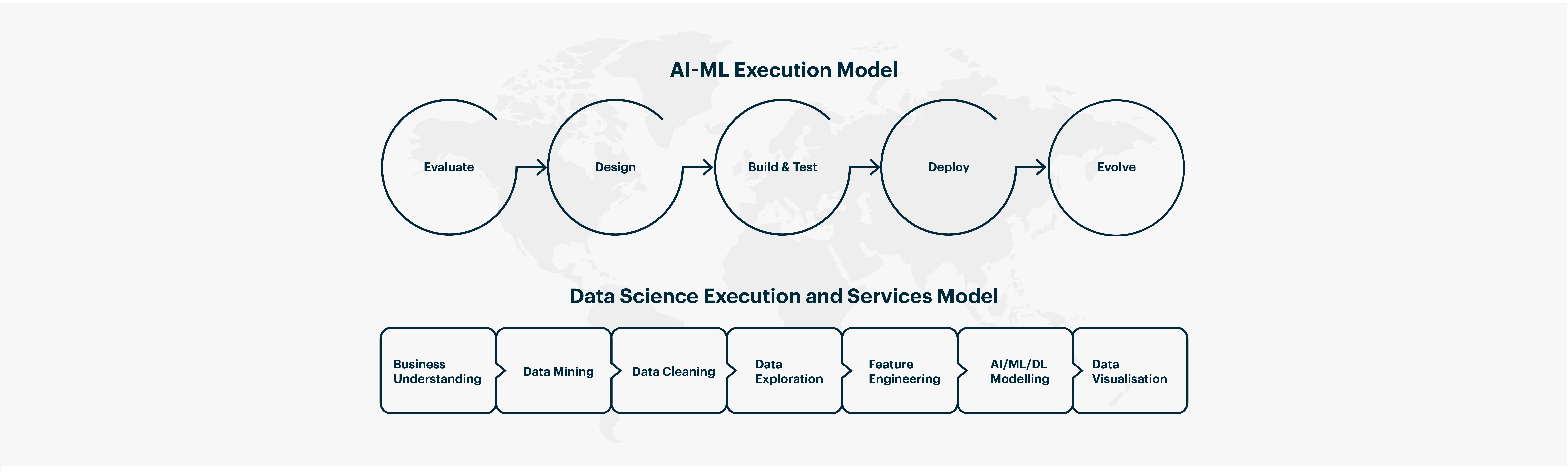 AI-ML Execution Model

Evaluate

Design

Build & Test

Deploy

Evolve

Data Science Execution and Services Model

Business Understanding

Data Mining

Data Cleaning

Data Exploration

Feature Engineering

AI/ML/DL Modelling

Data Visualisation